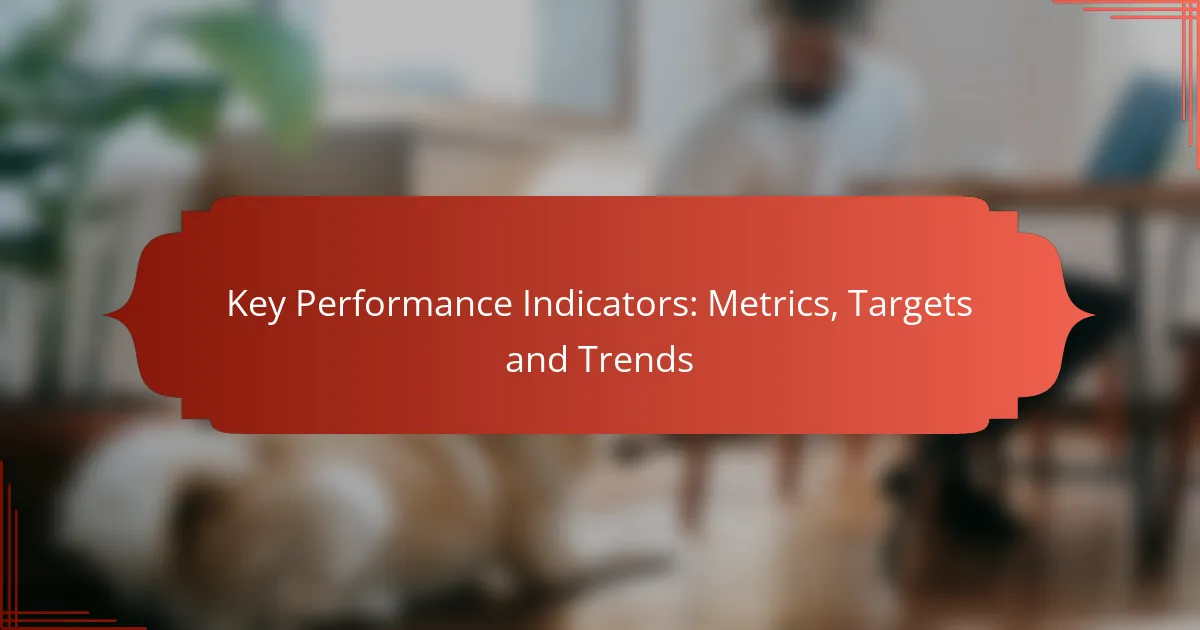 Key Performance Indicators: Metrics, Targets and Trends